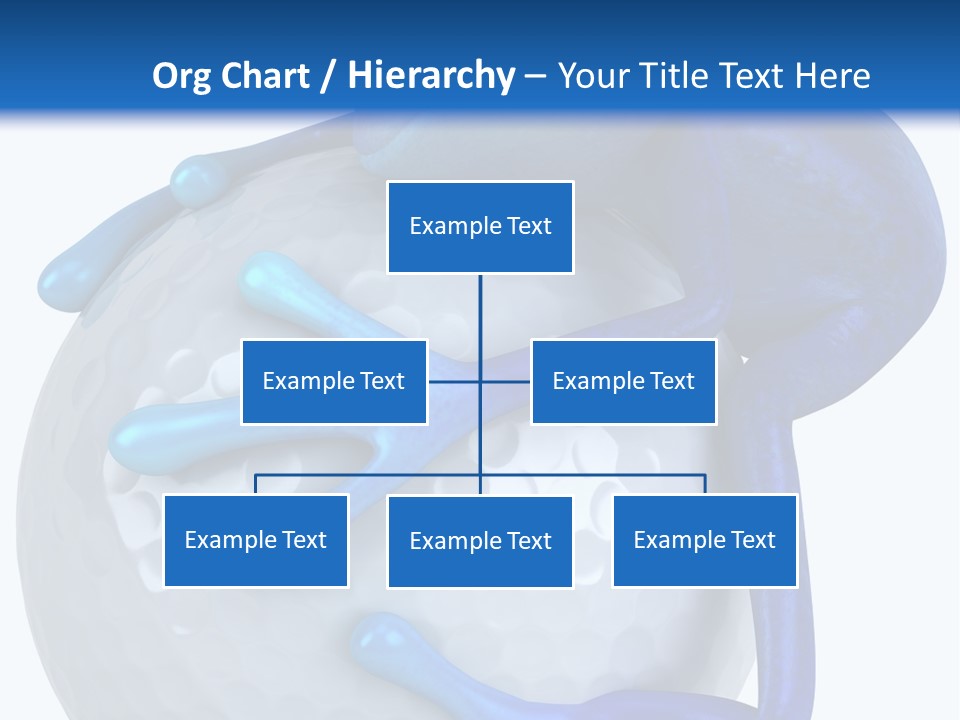 Org Chart / Hierarchy – Your Title Text Here

Example Text

Example Text

Example Text

Example Text

Example Text

Example Text